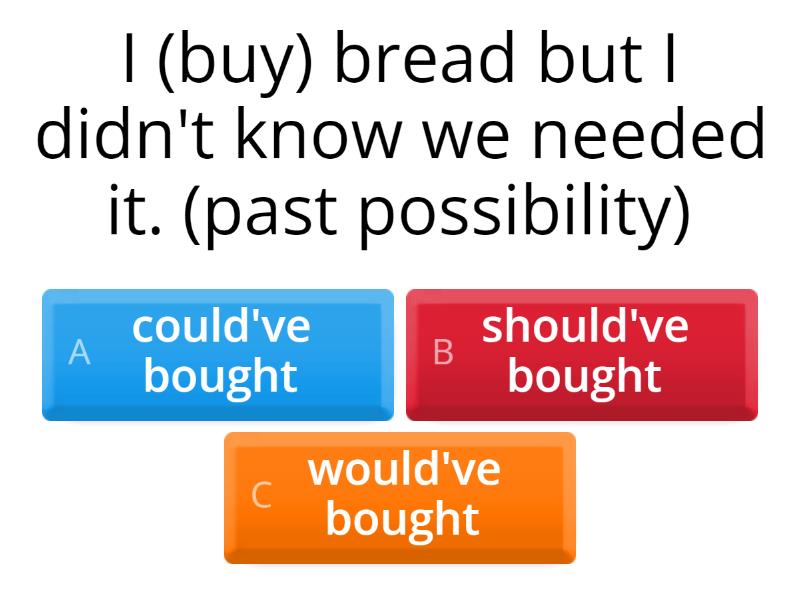 I (buy) bread but I didn't know we needed it. (past possibility)

A could've bought

B should've bought

C would've bought